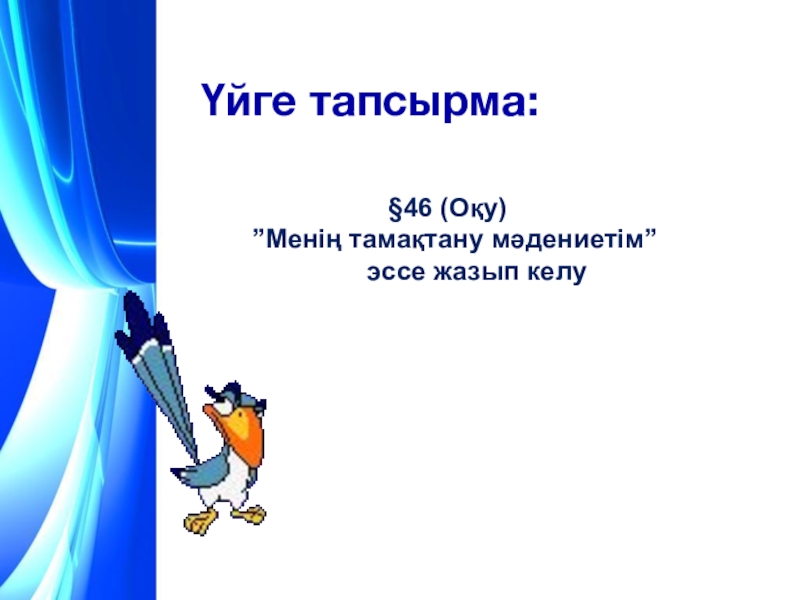 Үйге тапсырма:

§46 (Оқу)
”Менің тамақтану мәдениетім” эссе жазып келу